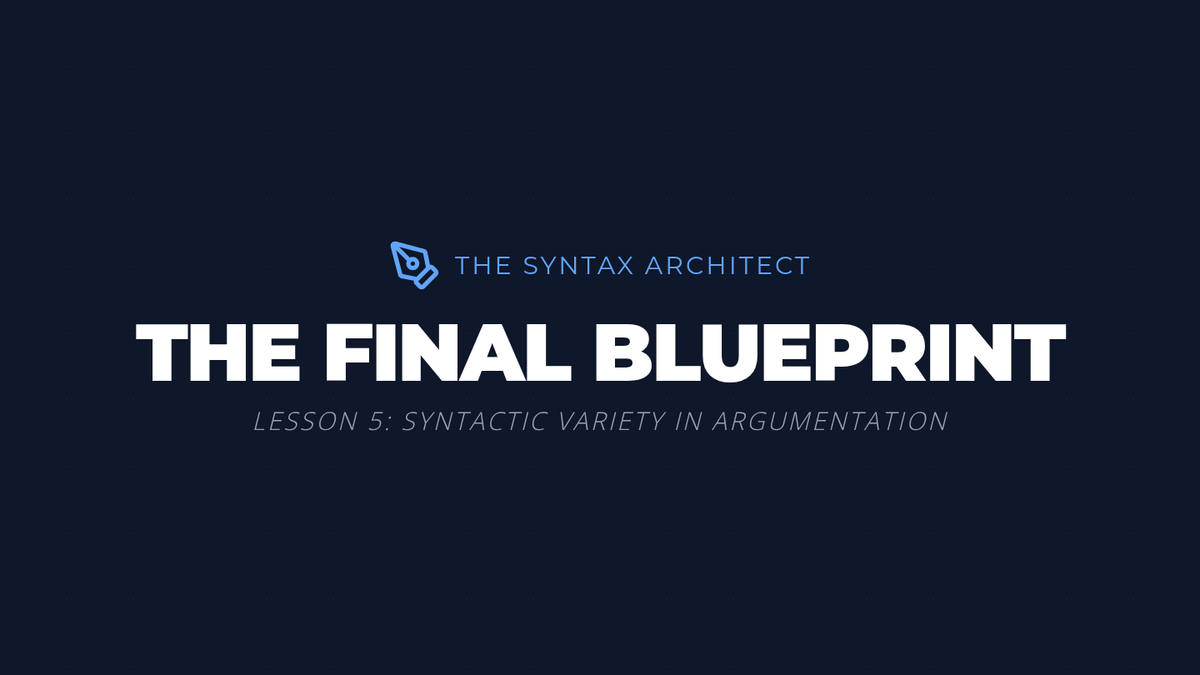 THE SYNTAX ARCHITECT

THE FINAL BLUEPRINT

LESSON 5: SYNTACTIC VARIETY IN ARGUMENTATION